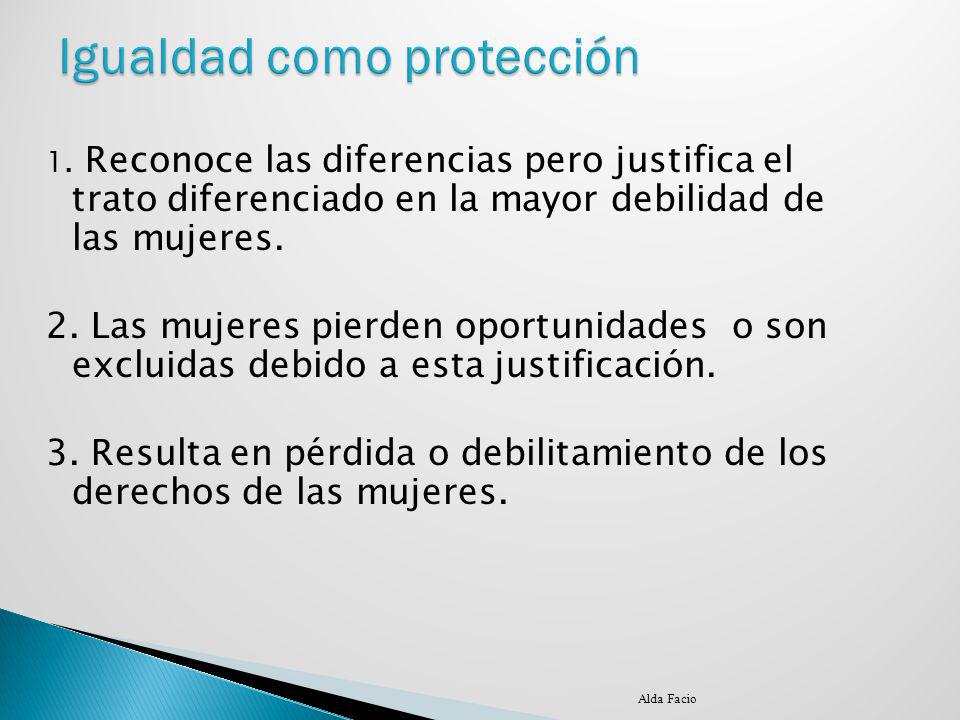 Igualdad como protección

1. Reconoce las diferencias pero justifica el trato diferenciado en la mayor debilidad de las mujeres.

2. Las mujeres pierden oportunidades o son excluidas debido a esta justificación.

3. Resulta en pérdida o debilitamiento de los derechos de las mujeres.

Alda Facio